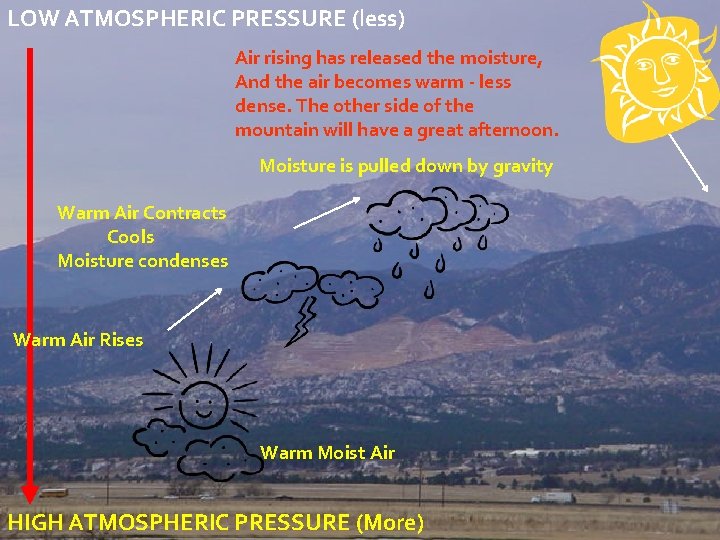 LOW ATMOSPHERIC PRESSURE (less)

Air rising has released the moisture, And the air becomes warm - less dense. The other side of the mountain will have a great afternoon.

Moisture is pulled down by gravity

Warm Air Contracts
Cools
Moisture condenses

Warm Air Rises

Warm Moist Air

HIGH ATMOSPHERIC PRESSURE (More)